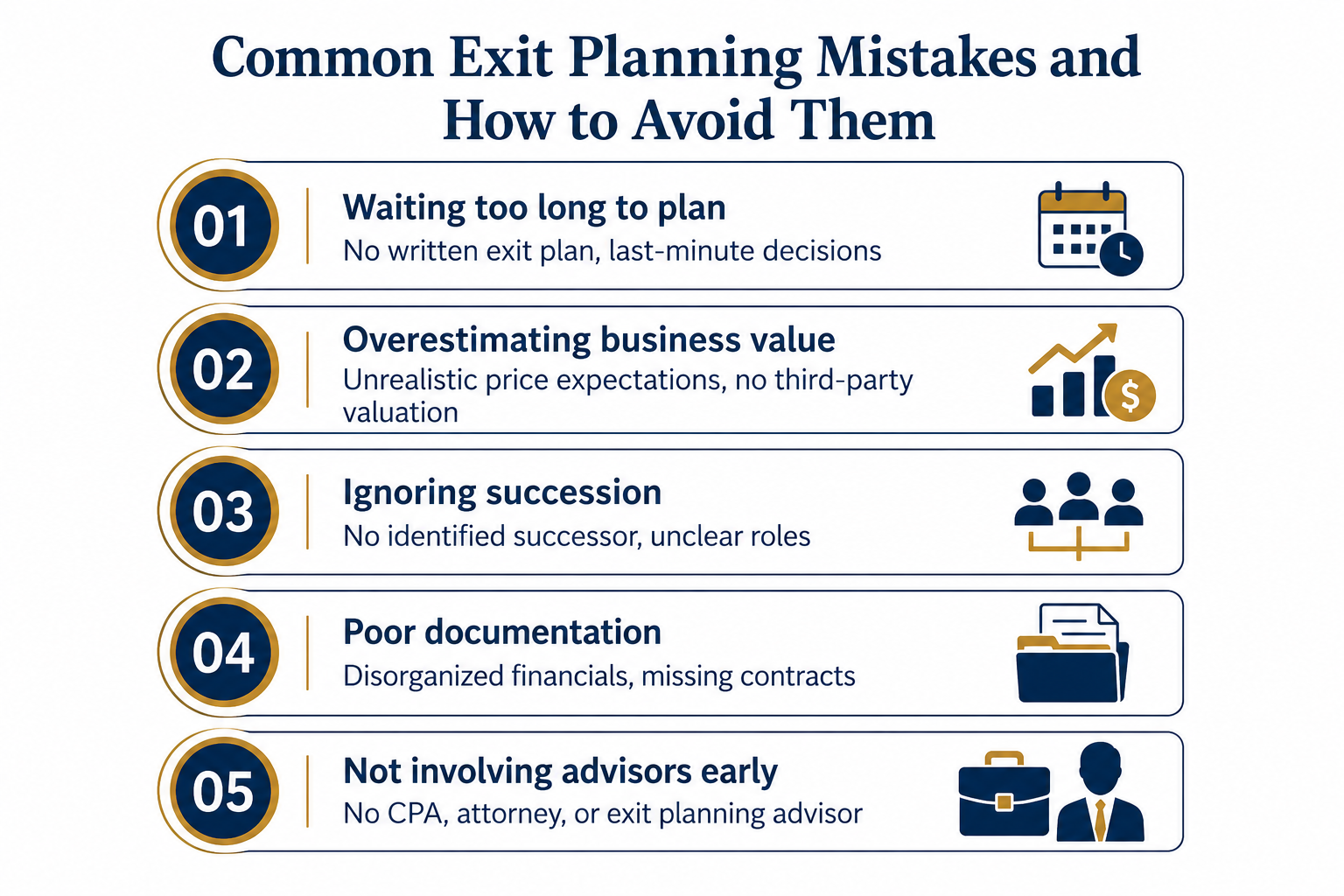 Common Exit Planning Mistakes and How to Avoid Them

01
Waiting too long to plan
No written exit plan, last-minute decisions

02
Overestimating business value
Unrealistic price expectations, no third-party valuation

$

03
Ignoring succession
No identified successor, unclear roles

04
Poor documentation
Disorganized financials, missing contracts

05
Not involving advisors early
No CPA, attorney, or exit planning advisor